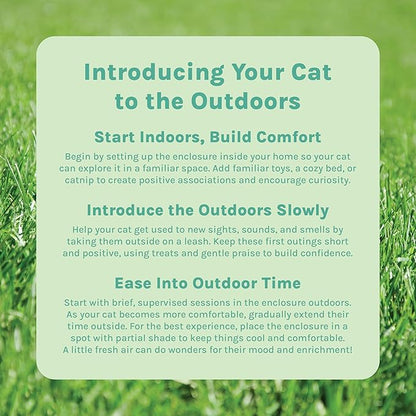 Introducing Your Cat to the Outdoors

Start Indoors, Build Comfort

Begin by setting up the enclosure inside your home so your cat can explore it in a familiar space. Add familiar toys, a cozy bed, or catnip to create positive associations and encourage curiosity.

Introduce the Outdoors Slowly

Help your cat get used to new sights, sounds, and smells by taking them outside on a leash. Keep these first outings short and positive, using treats and gentle praise to build confidence.

Ease Into Outdoor Time

Start with brief, supervised sessions in the enclosure outdoors. As your cat becomes more comfortable, gradually extend their time outside. For the best experience, place the enclosure in a spot with partial shade to keep things cool and comfortable. A little fresh air can do wonders for their mood and enrichment!